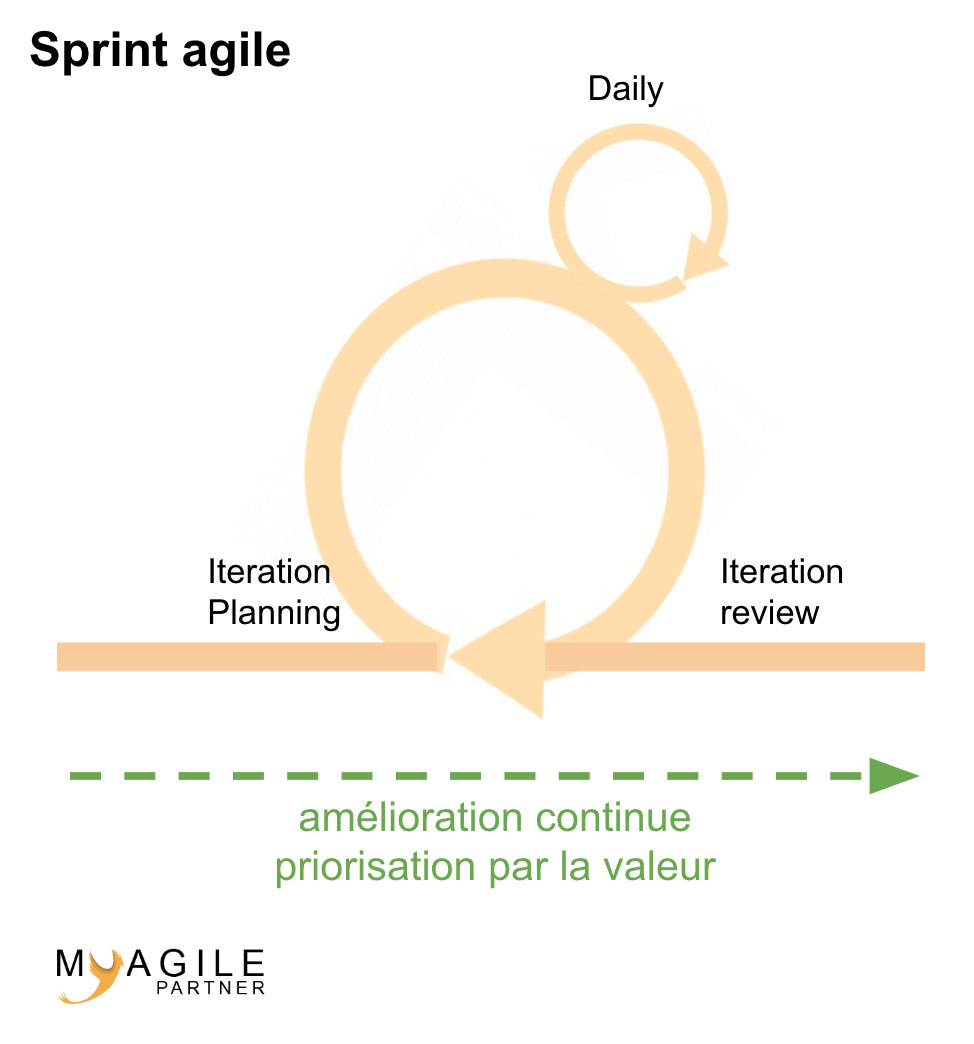 Sprint agile

Daily

Iteration Planning

Iteration review

amélioration continue
priorisation par la valeur

MYAGILE
PARTNER